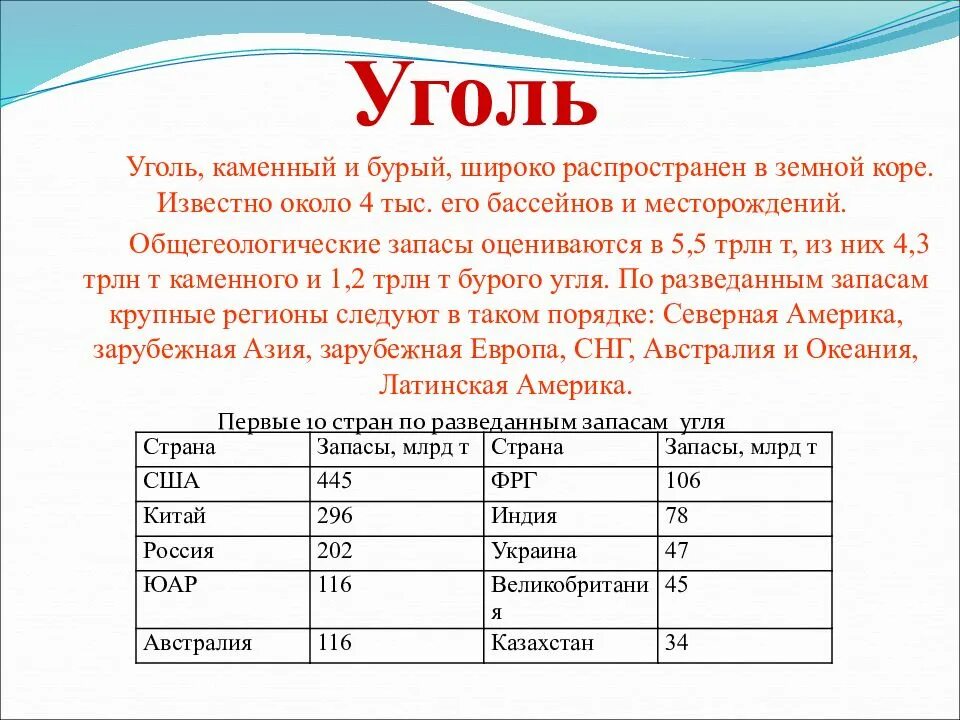 Уголь

Уголь, каменный и бурый, широко распространен в земной коре. Известно около 4 тыс. его бассейнов и месторождений.

Общегеологические запасы оцениваются в 5,5 трлн т, из них 4,3 трлн т каменного и 1,2 трлн т бурого угля. По разведанным запасам крупные регионы следуют в таком порядке: Северная Америка, зарубежная Азия, зарубежная Европа, СНГ, Австралия и Океания, Латинская Америка.

Первые 10 стран по разведанным запасам угля

| Страна | Запасы, млрд т | Страна | Запасы, млрд т |
|---|---|---|---|
| США | 445 | ФРГ | 106 |
| Китай | 296 | Индия | 78 |
| Россия | 202 | Украина | 47 |
| ЮАР | 116 | Великобритания | 45 |
| Австралия | 116 | Казахстан | 34 |